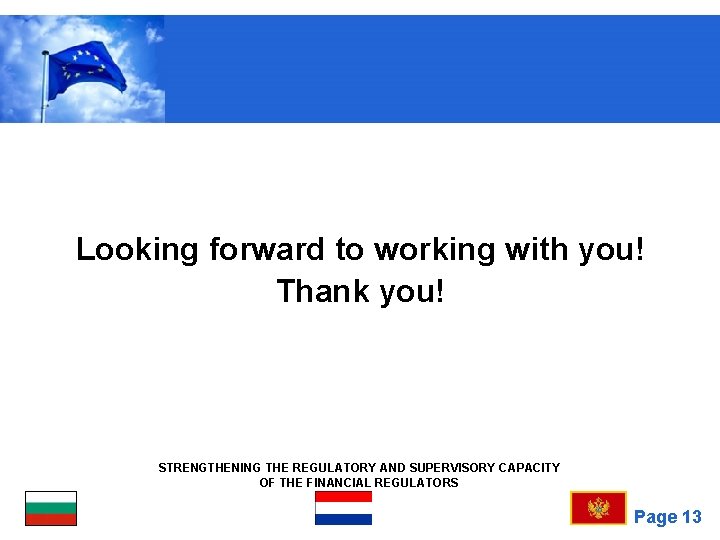 Looking forward to working with you!
Thank you!

STRENGTHENING THE REGULATORY AND SUPERVISORY CAPACITY OF THE FINANCIAL REGULATORS

Page 13